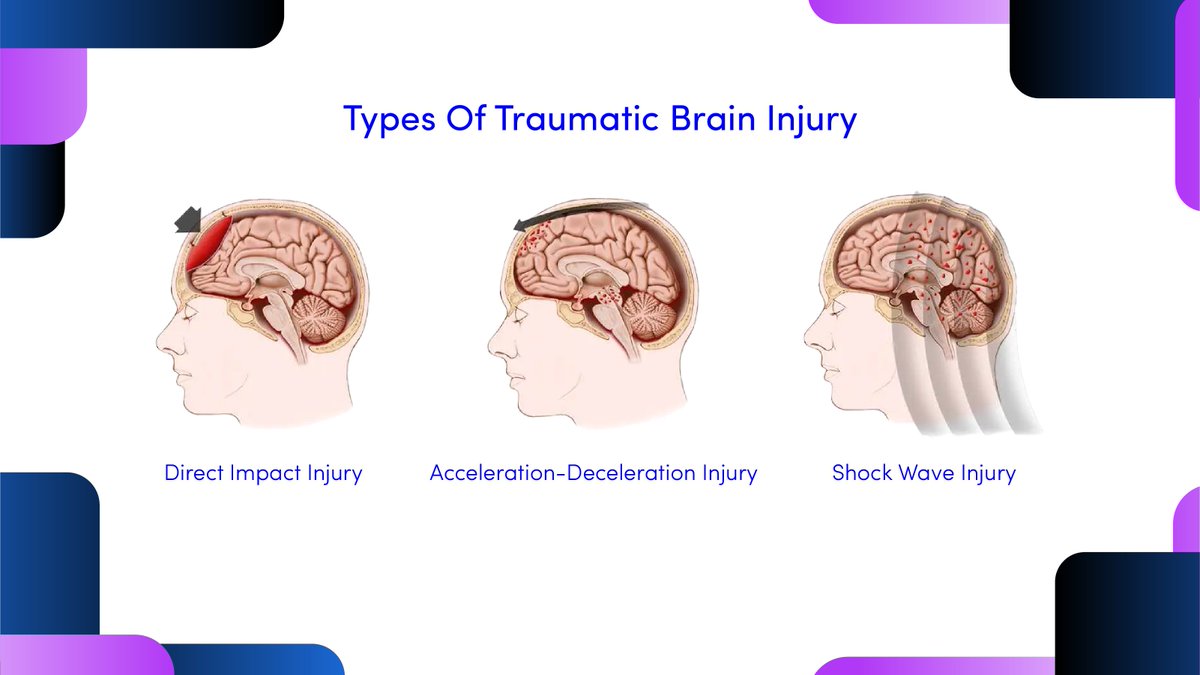 Types Of Traumatic Brain Injury

Direct Impact Injury

Acceleration-Deceleration Injury

Shock Wave Injury